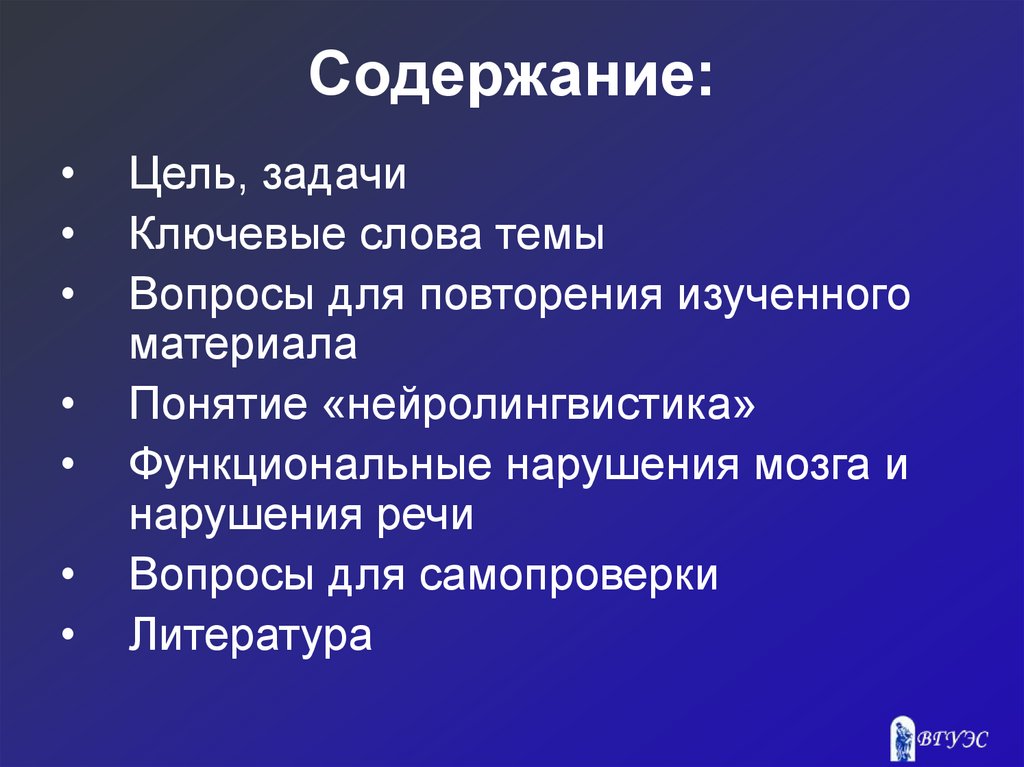 Содержание:

• Цель, задачи
• Ключевые слова темы
• Вопросы для повторения изученного материала
• Понятие «нейролингвистика»
• Функциональные нарушения мозга и нарушения речи
• Вопросы для самопроверки
• Литература

ВГУЭС